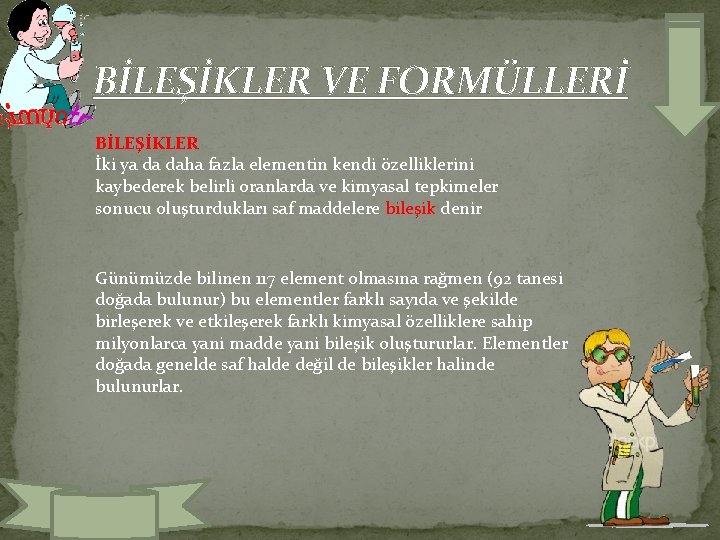 kimyatr

BİLEŞİKLER VE FORMÜLLERİ

BİLEŞİKLER
İki ya da daha fazla elementin kendi özelliklerini kaybederek belirli oranlarda ve kimyasal tepkimeler sonucu oluşturdukları saf maddelere bileşik denir

Günümüzde bilinen 117 element olmasına rağmen (92 tanesi doğada bulunur) bu elementler farklı sayıda ve şekilde birleşerek ve etkileşerek farklı kimyasal özelliklere sahip milyonlarca yani madde yani bileşik oluştururlar. Elementler doğada genelde saf halde değil de bileşikler halinde bulunurlar.